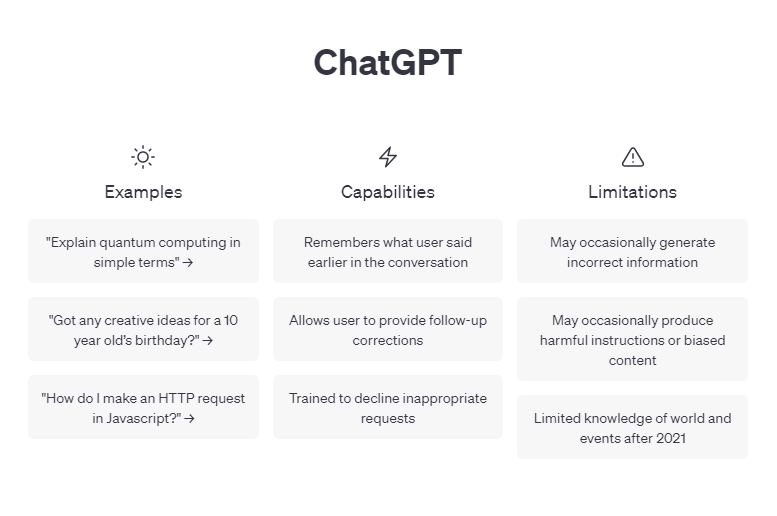 ChatGPT

Examples

"Explain quantum computing in simple terms" →

"Got any creative ideas for a 10 year old's birthday?" →

"How do I make an HTTP request in Javascript?" →

Capabilities

Remembers what user said earlier in the conversation

Allows user to provide follow-up corrections

Trained to decline inappropriate requests

Limitations

May occasionally generate incorrect information

May occasionally produce harmful instructions or biased content

Limited knowledge of world and events after 2021